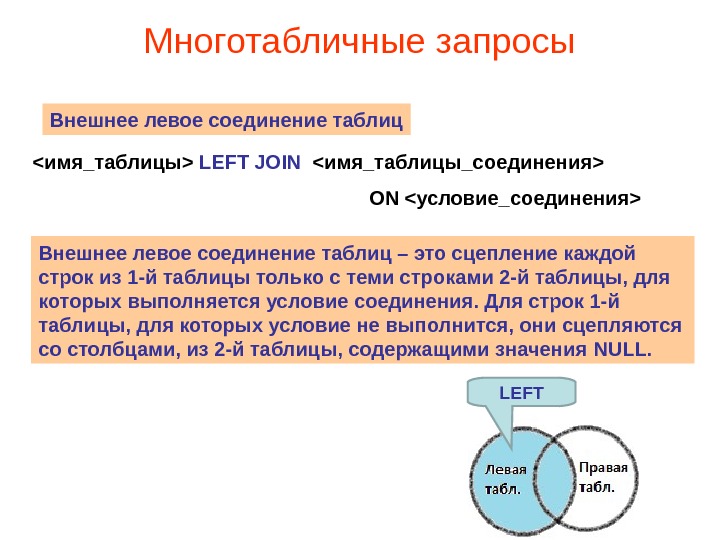 Многотабличные запросы

Внешнее левое соединение таблиц

<имя_таблицы> LEFT JOIN <имя_таблицы_соединения>

ON <условие_соединения>

Внешнее левое соединение таблиц – это сцепление каждой строк из 1-й таблицы только с теми строками 2-й таблицы, для которых выполняется условие соединения. Для строк 1-й таблицы, для которых условие не выполнится, они сцепляются со столбцами, из 2-й таблицы, содержащими значения NULL.

LEFT

Левая табл.

Правая табл.